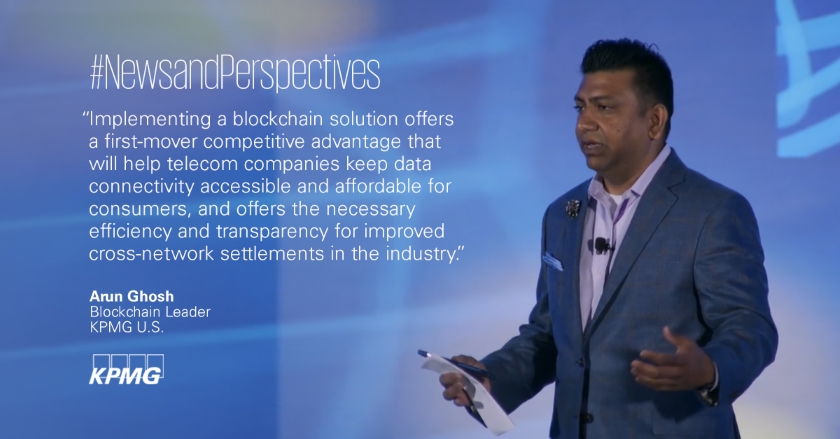 #NewsandPerspectives

“Implementing a blockchain solution offers a first-mover competitive advantage that will help telecom companies keep data connectivity accessible and affordable for consumers, and offers the necessary efficiency and transparency for improved cross-network settlements in the industry.”

Arun Ghosh
Blockchain Leader
KPMG U.S.

KPMG